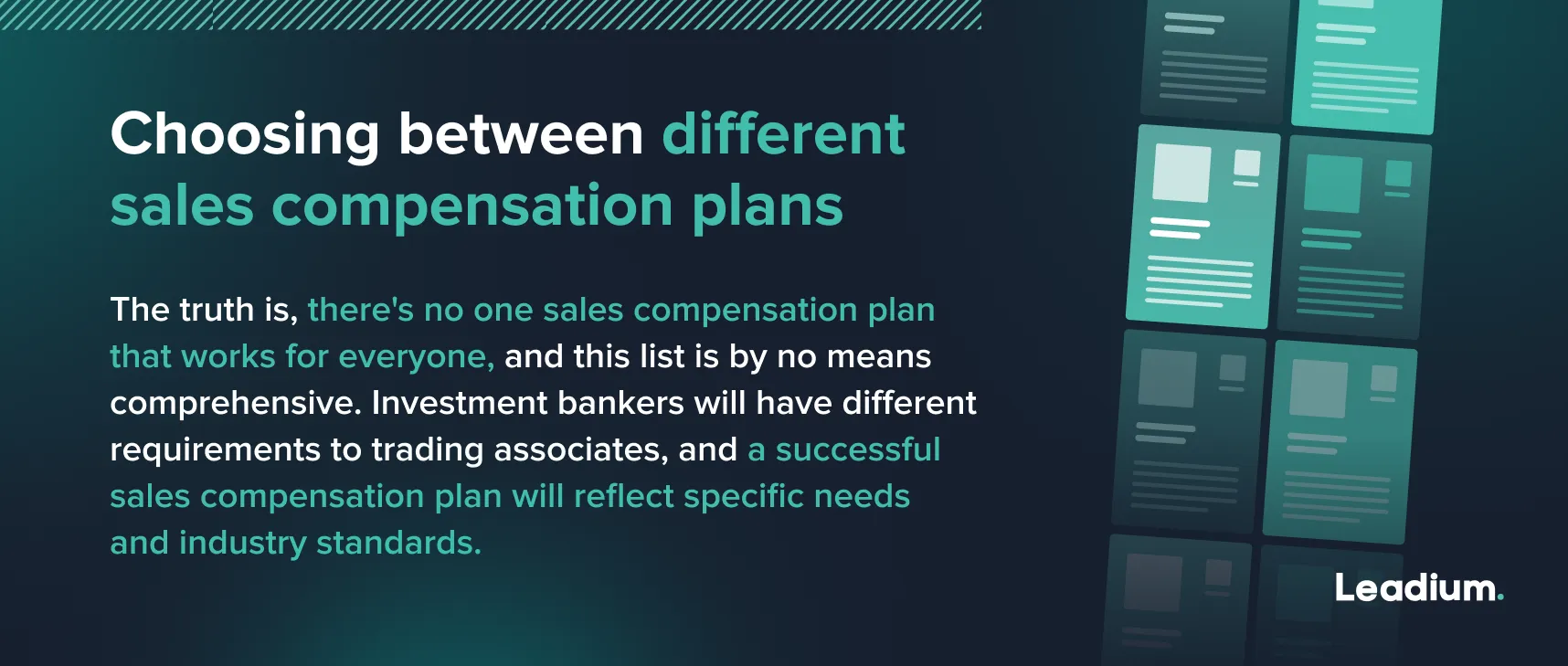 Choosing between different sales compensation plans

The truth is, there's no one sales compensation plan that works for everyone, and this list is by no means comprehensive. Investment bankers will have different requirements to trading associates, and a successful sales compensation plan will reflect specific needs and industry standards.

Leadium.